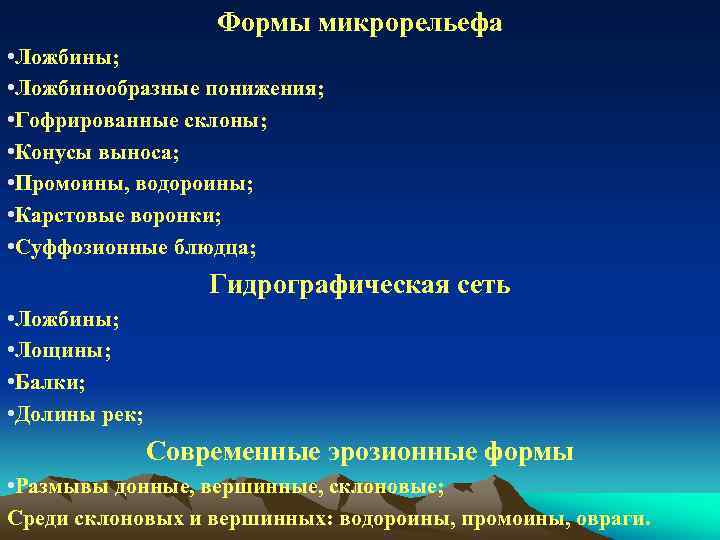 Формы микрорельефа

•Ложбины;

•Ложбинообразные понижения;

•Гофрированные склоны;

•Конусы выноса;

•Промоины, водороины;

•Карстовые воронки;

•Суффозионные блюдца;

Гидрографическая сеть

•Ложбины;

•Лощины;

•Балки;

•Долины рек;

Современные эрозионные формы

•Размывы донные, вершинные, склоновые;

Среди склоновых и вершинных: водороины, промоины, овраги.